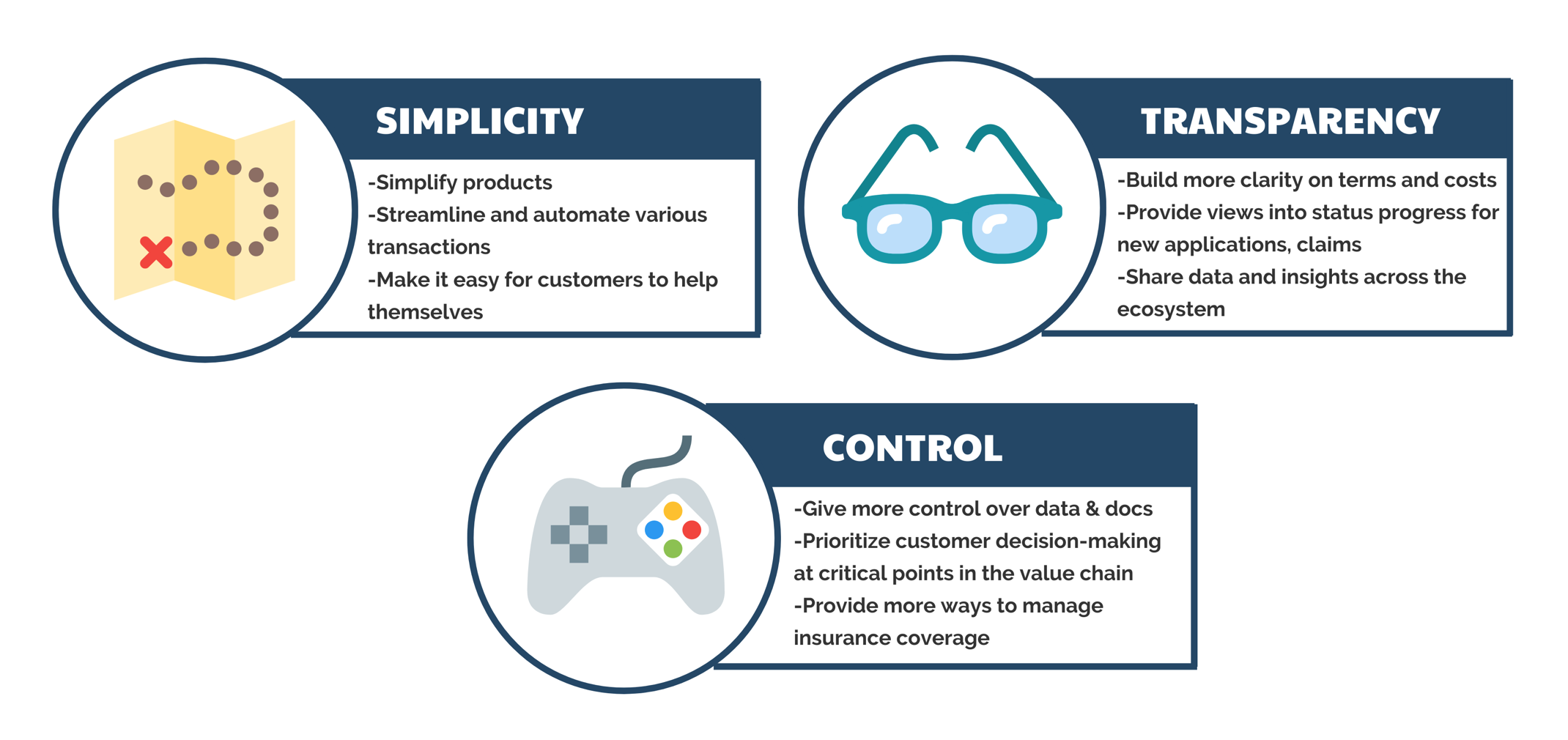 SIMPLICITY

-Simplify products
-Streamline and automate various transactions
-Make it easy for customers to help themselves

TRANSPARENCY

-Build more clarity on terms and costs
-Provide views into status progress for new applications, claims
-Share data and insights across the ecosystem

CONTROL

-Give more control over data & docs
-Prioritize customer decision-making at critical points in the value chain
-Provide more ways to manage insurance coverage